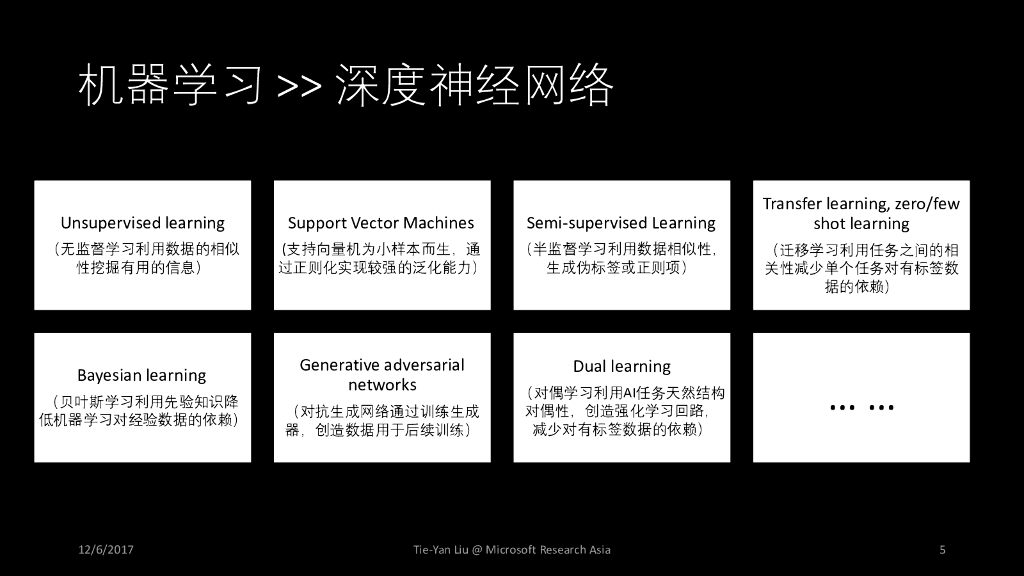 机器学习 >> 深度神经网络

Unsupervised learning
（无监督学习利用数据的相似性挖掘有用的信息）

Support Vector Machines
（支持向量机为小样本而生，通过正则化实现较强的泛化能力）

Semi-supervised Learning
（半监督学习利用数据相似性，生成伪标签或正则项）

Transfer learning, zero/few shot learning
（迁移学习利用任务之间的相关性减少单个任务对有标签数据的依赖）

Bayesian learning
（贝叶斯学习利用先验知识降低机器学习对经验数据的依赖）

Generative adversarial networks
（对抗生成网络通过训练生成器，创造数据用于后续训练）

Dual learning
（对偶学习利用AI任务天然结构对偶性，创造强化学习回路，减少对有标签数据的依赖）

… …

12/6/2017

Tie-Yan Liu @ Microsoft Research Asia

5